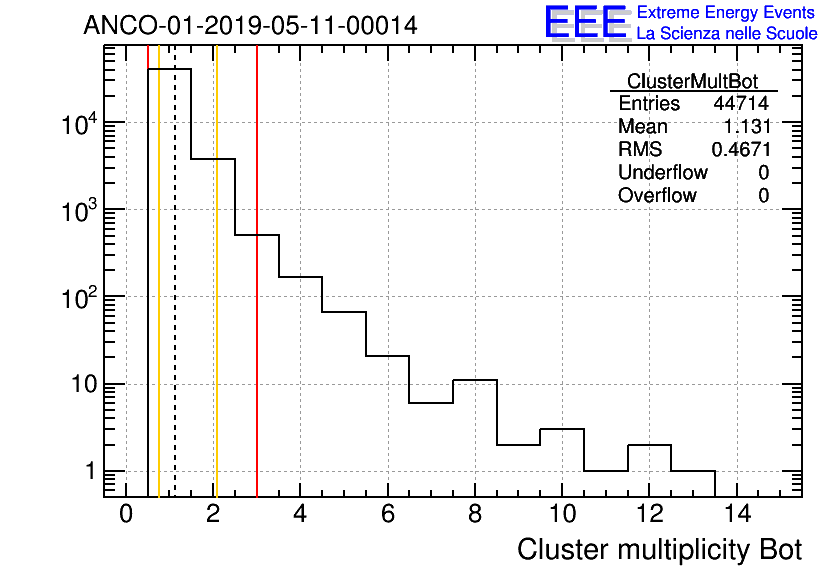 ANCO-01-2019-05-11-00014

EEE Extreme Energy Events
La Scienza nelle Scuole

| ClusterMultBot | |
|---|---|
| Entries | 44714 |
| Mean | 1.131 |
| RMS | 0.4671 |
| Underflow | 0 |
| Overflow | 0 |

$10^4$
$10^3$
$10^2$
10
1

0 2 4 6 8 10 12 14

Cluster multiplicity Bot